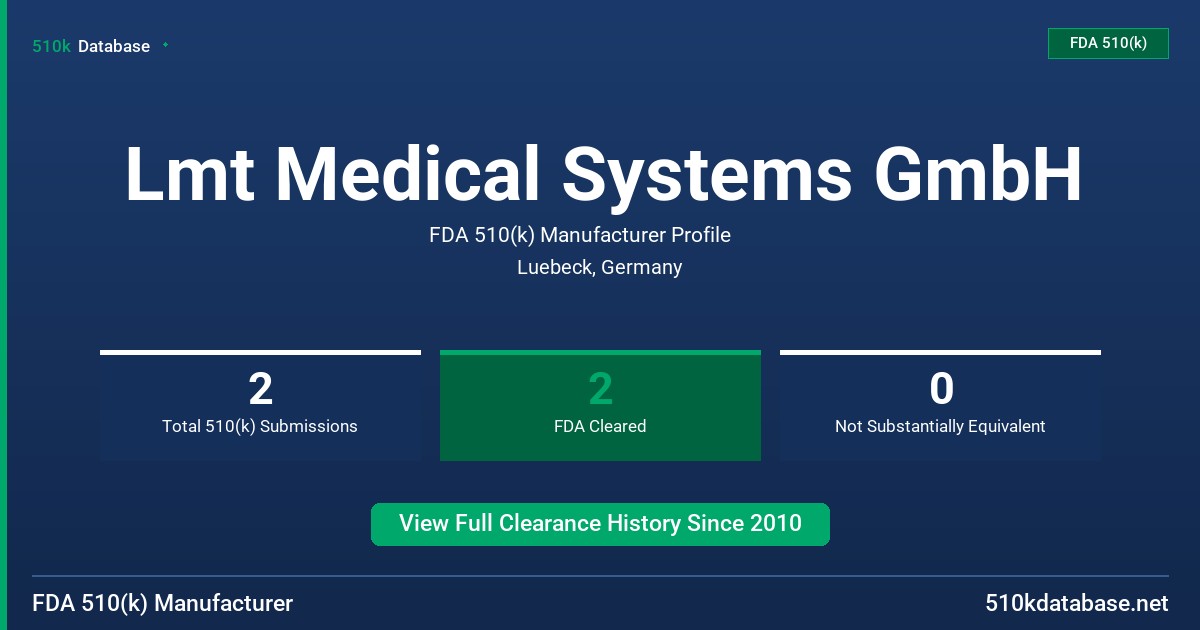 510k Database

FDA 510(k)

Lmt Medical Systems GmbH

FDA 510(k) Manufacturer Profile

Luebeck, Germany

2
Total 510(k) Submissions

2
FDA Cleared

0
Not Substantially Equivalent

View Full Clearance History Since 2010

FDA 510(k) Manufacturer

510kdatabase.net